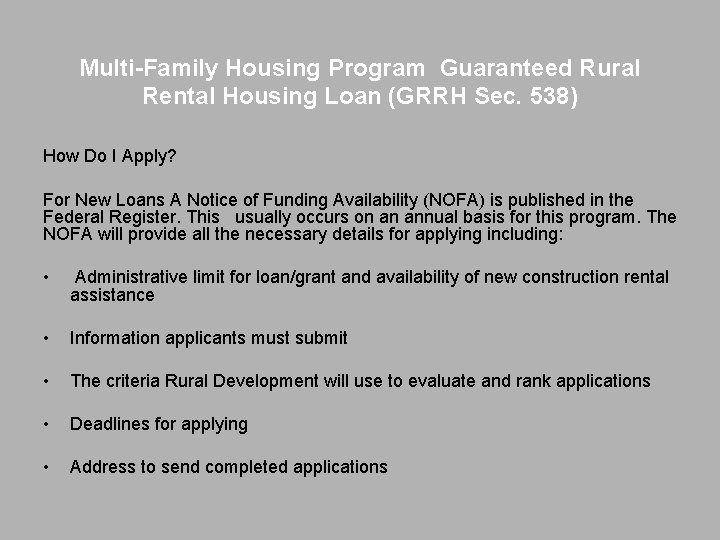 Multi-Family Housing Program  Guaranteed Rural Rental Housing Loan (GRRH Sec. 538)

How Do I Apply?

For New Loans A Notice of Funding Availability (NOFA) is published in the Federal Register. This   usually occurs on an annual basis for this program. The NOFA will provide all the necessary details for applying including:

•  Administrative limit for loan/grant and availability of new construction rental assistance

•  Information applicants must submit

•  The criteria Rural Development will use to evaluate and rank applications

•  Deadlines for applying

•  Address to send completed applications